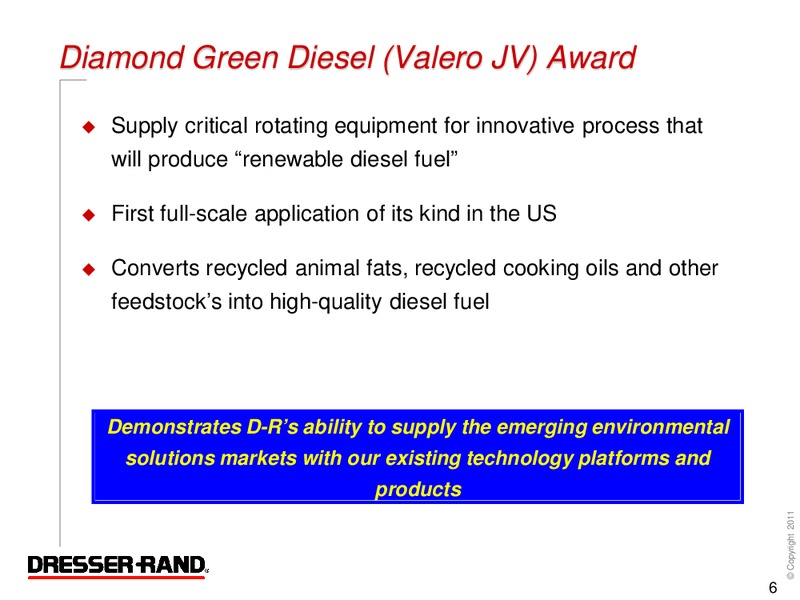 Diamond Green Diesel (Valero JV) Award

◆ Supply critical rotating equipment for innovative process that will produce “renewable diesel fuel”

◆ First full-scale application of its kind in the US

◆ Converts recycled animal fats, recycled cooking oils and other feedstock’s into high-quality diesel fuel

Demonstrates D-R’s ability to supply the emerging environmental solutions markets with our existing technology platforms and products

DRESSER-RAND

© Copyright 2011

6